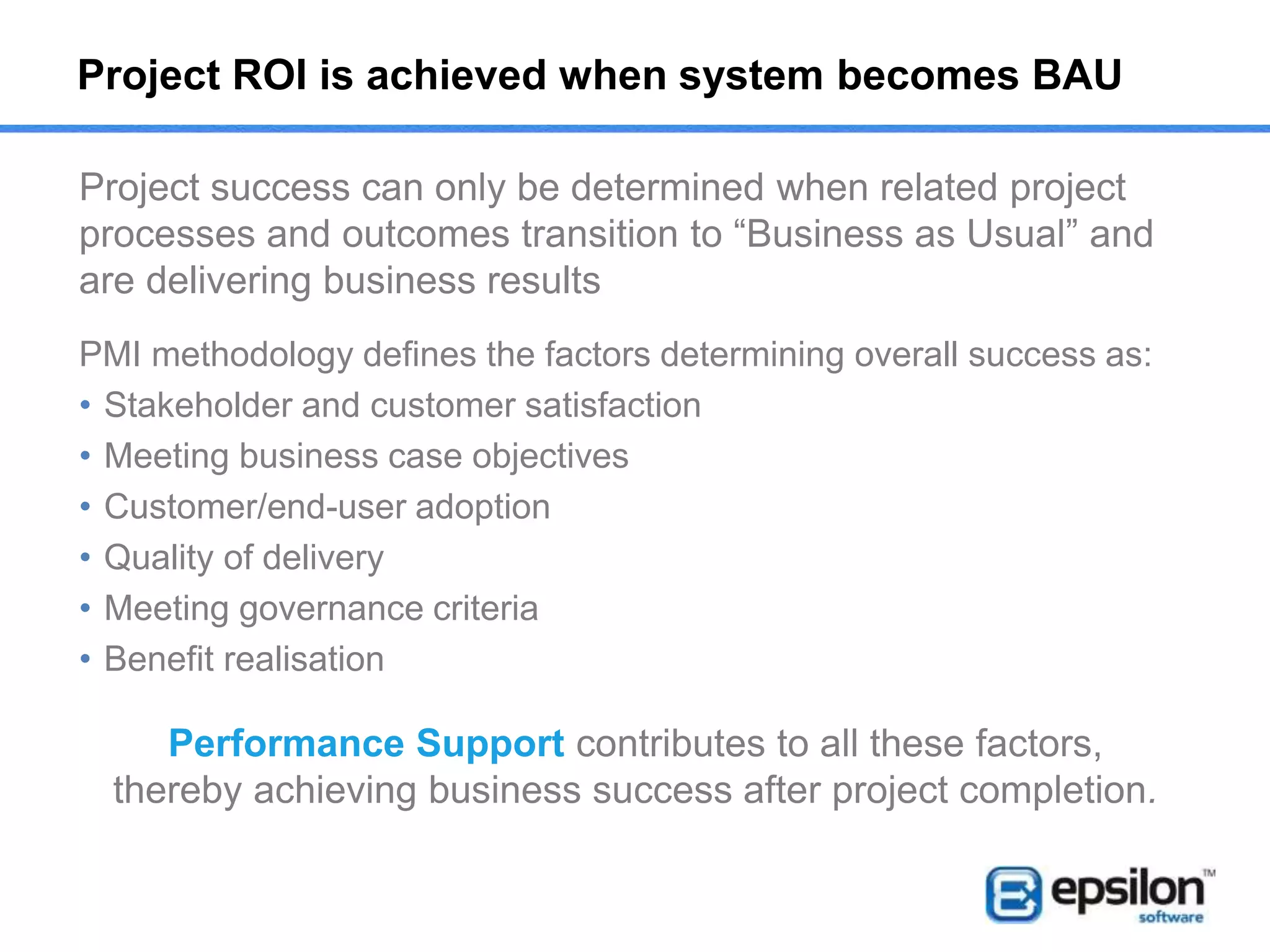 Project ROI is achieved when system becomes BAU

Project success can only be determined when related project processes and outcomes transition to “Business as Usual” and are delivering business results

PMI methodology defines the factors determining overall success as:
• Stakeholder and customer satisfaction
• Meeting business case objectives
• Customer/end-user adoption
• Quality of delivery
• Meeting governance criteria
• Benefit realisation

Performance Support contributes to all these factors, thereby achieving business success after project completion.

epsilon™ software